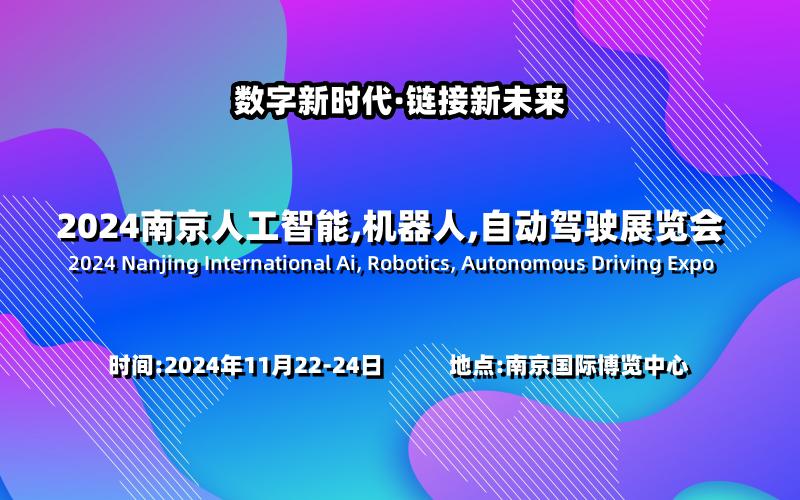 数字新时代·链接新未来

2024南京人工智能,机器人,自动驾驶展览会
2024 Nanjing International Ai, Robotics, Autonomous Driving Expo

时间:2024年11月22-24日 地点:南京国际博览中心